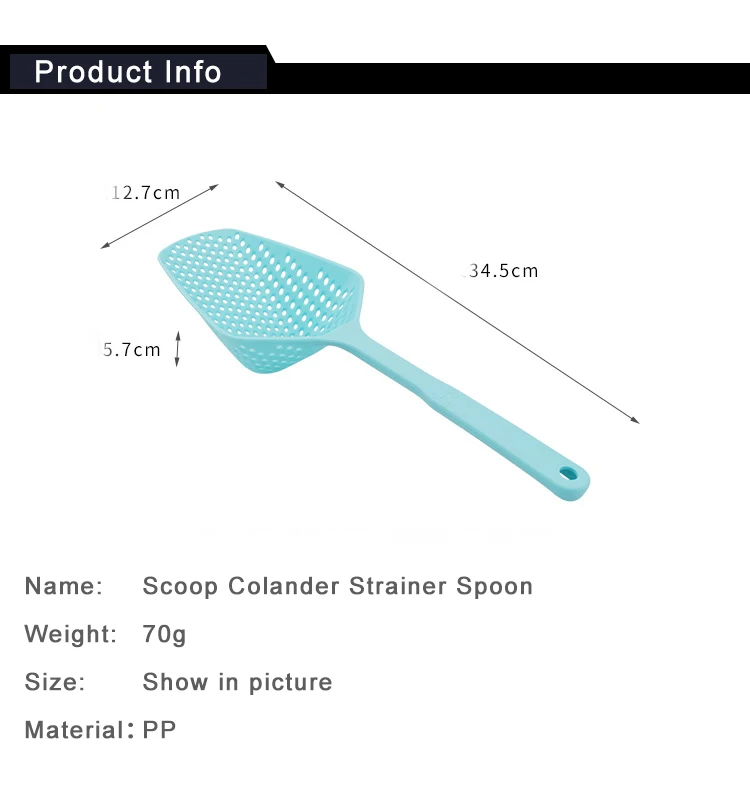 Product Info

12.7cm

34.5cm

5.7cm

Name: Scoop Colander Strainer Spoon

Weight: 70g

Size: Show in picture

Material: PP